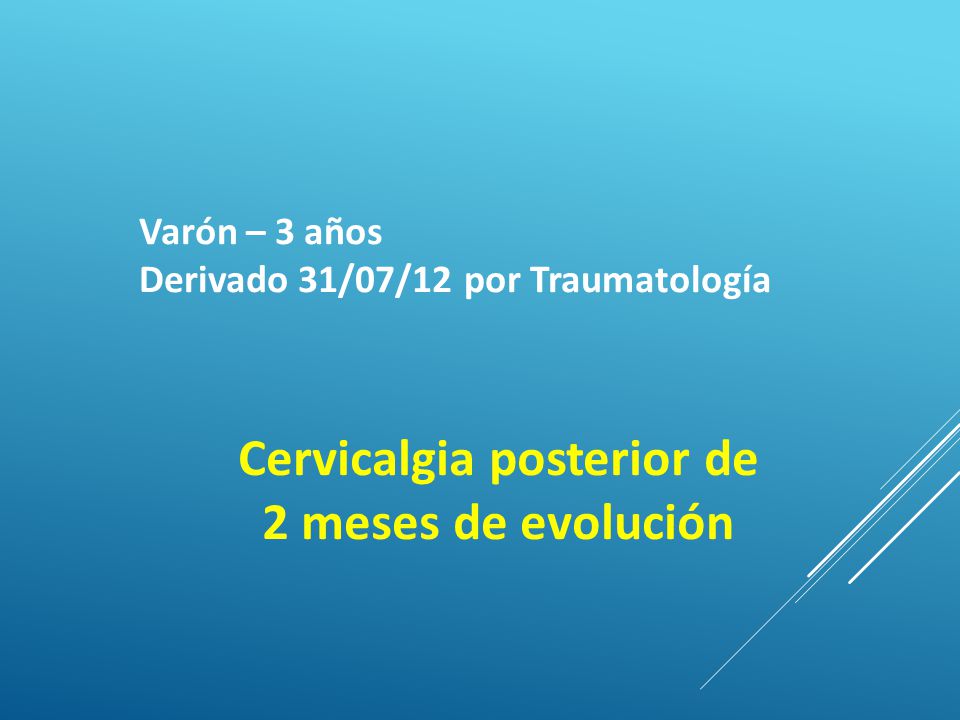 Varón – 3 años
Derivado 31/07/12 por Traumatología

Cervicalgia posterior de 2 meses de evolución